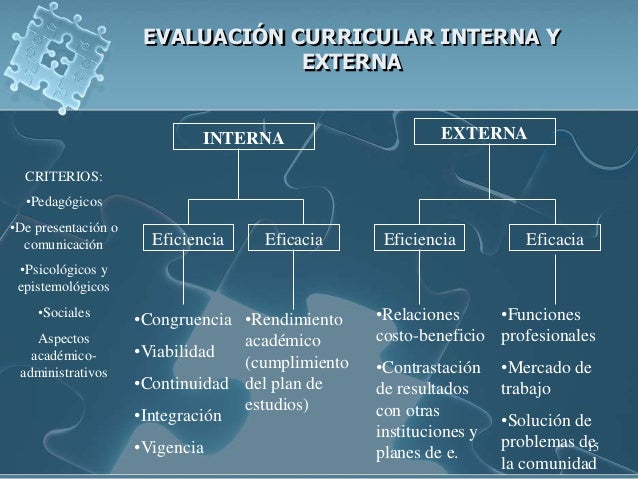 EVALUACIÓN CURRICULAR INTERNA Y EXTERNA

CRITERIOS:
•Pedagógicos
•De presentación o comunicación
•Psicológicos y epistemológicos
•Sociales
Aspectos académico-administrativos

INTERNA

Eficiencia

•Congruencia
•Viabilidad
•Continuidad
•Integración
•Vigencia

Eficacia

•Rendimiento académico (cumplimiento del plan de estudios)

EXTERNA

Eficiencia

•Relaciones costo-beneficio
•Contrastación de resultados con otras instituciones y planes de e.

Eficacia

•Funciones profesionales
•Mercado de trabajo
•Solución de problemas de la comunidad

15